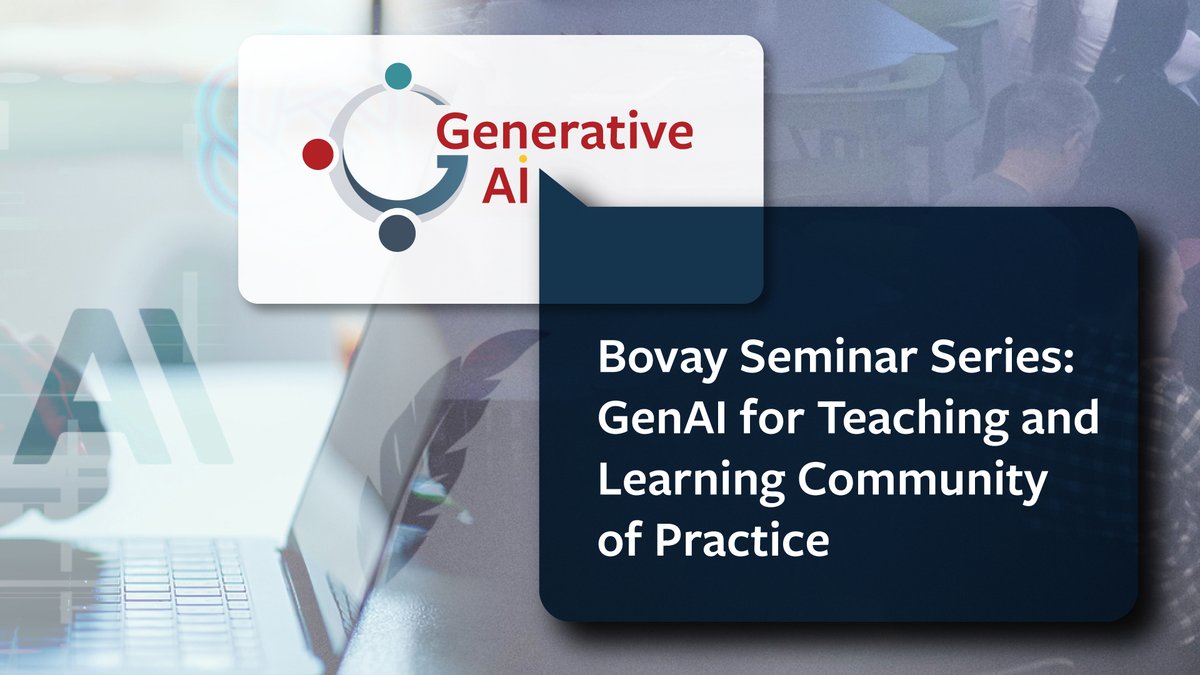 Generative AI

AI

Bovay Seminar Series: GenAI for Teaching and Learning Community of Practice